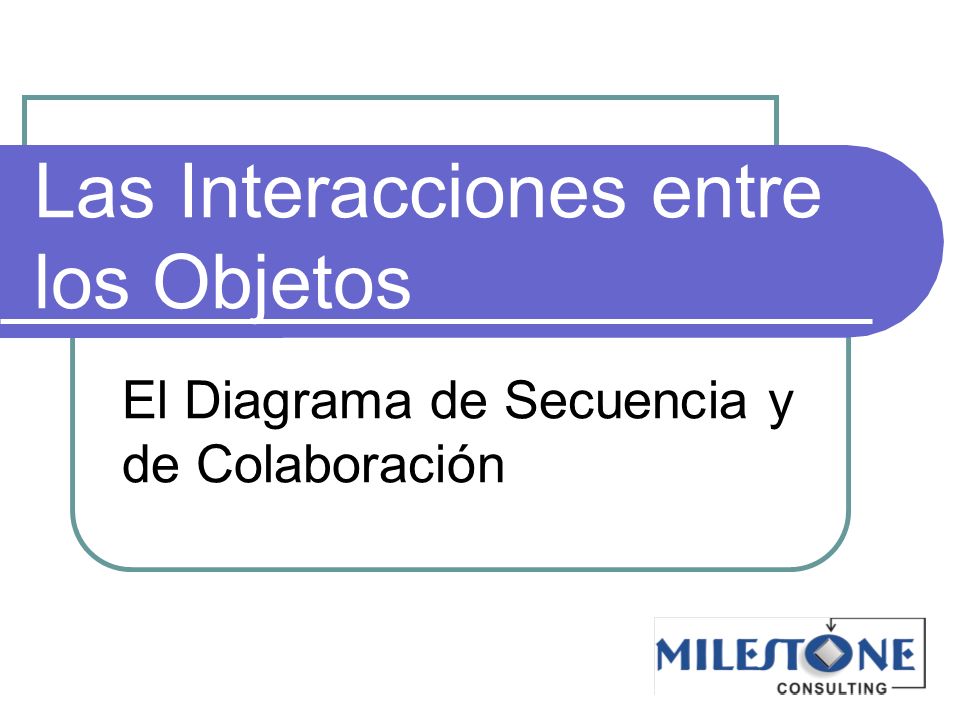 Las Interacciones entre los Objetos

El Diagrama de Secuencia y de Colaboración

MILESTONE
CONSULTING